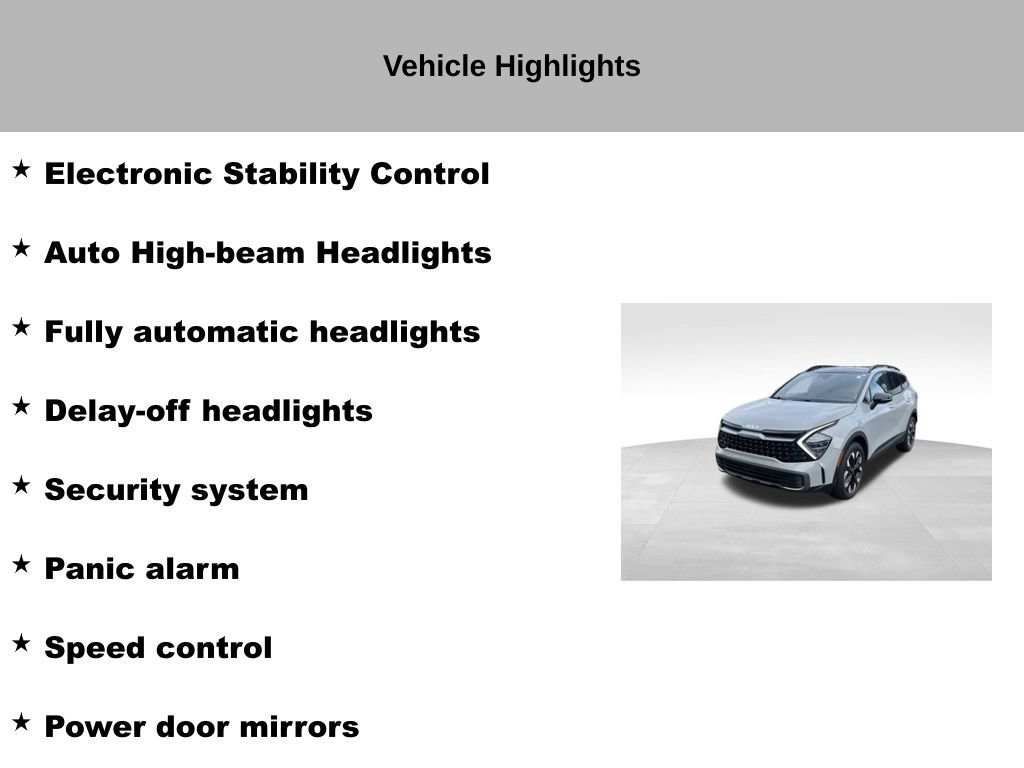 Vehicle Highlights

★ Electronic Stability Control

★ Auto High-beam Headlights

★ Fully automatic headlights

★ Delay-off headlights

★ Security system

★ Panic alarm

★ Speed control

★ Power door mirrors